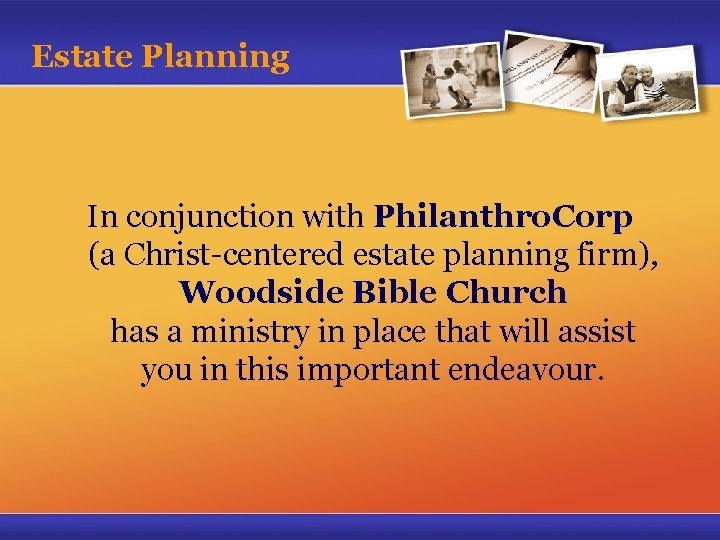 Estate Planning

In conjunction with PhilanthroCorp (a Christ-centered estate planning firm), Woodside Bible Church has a ministry in place that will assist you in this important endeavour.